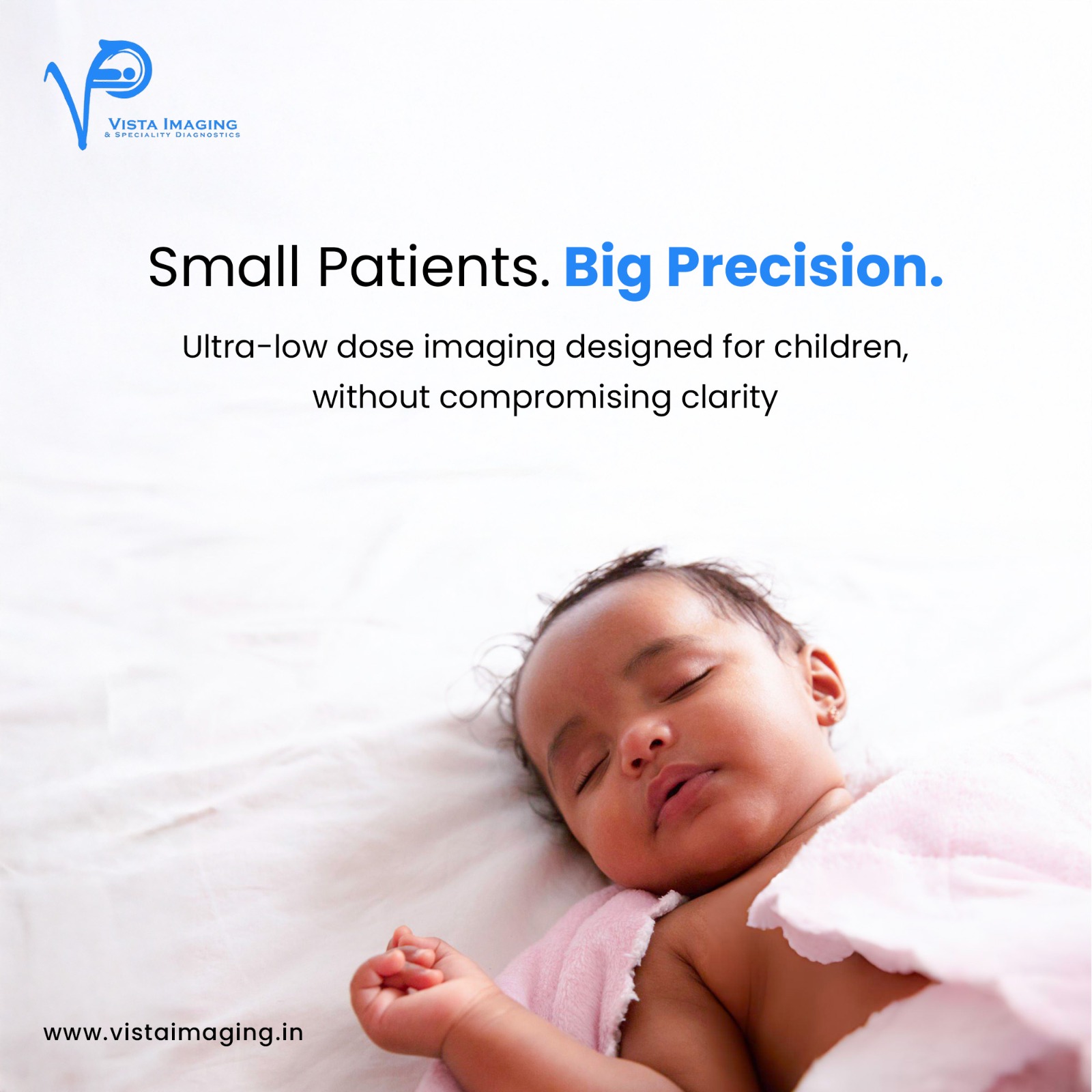 VISTA IMAGING
& SPECIALITY DIAGNOSTICS

Small Patients. Big Precision.

Ultra-low dose imaging designed for children, without compromising clarity

www.vistaimaging.in